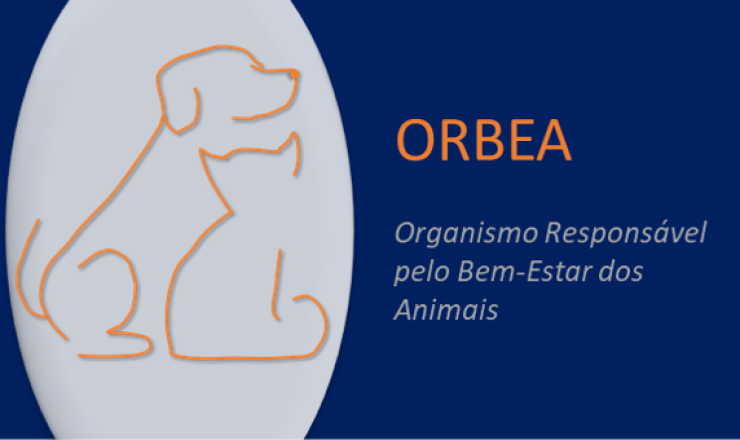 ORBEA

Organismo Responsável pelo Bem-Estar dos Animais